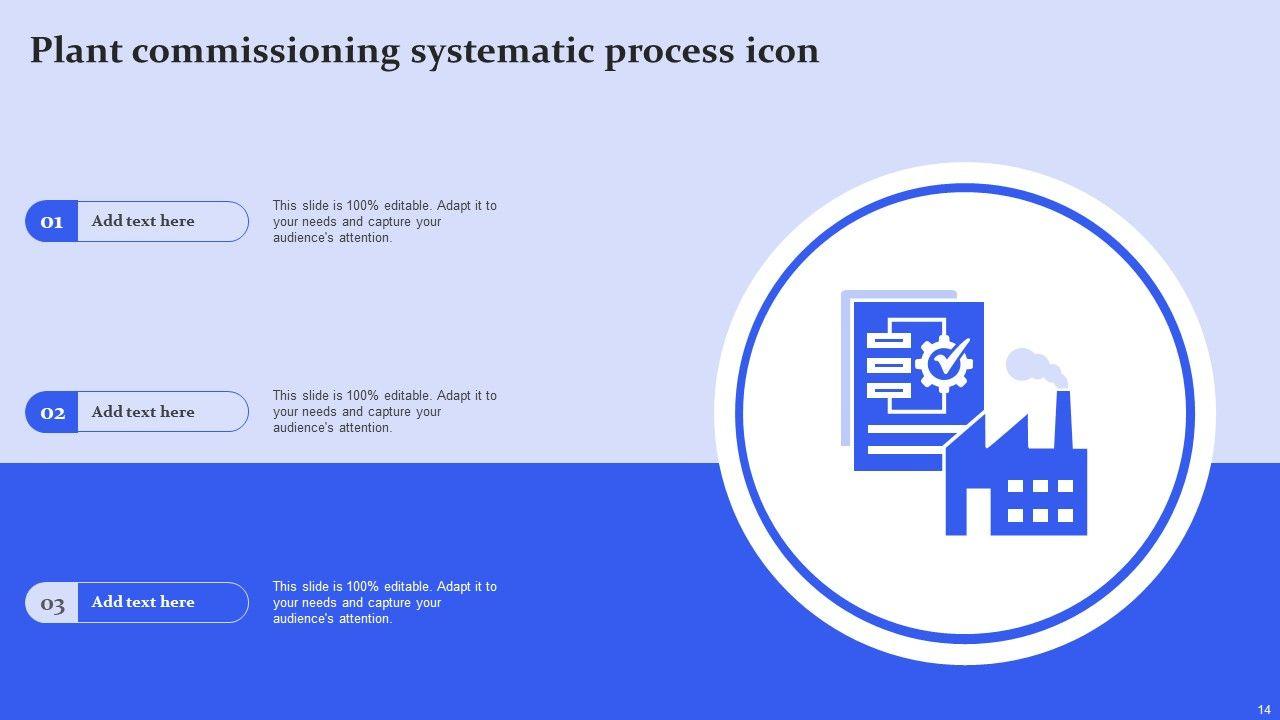 Plant commissioning systematic process icon

01 Add text here

This slide is 100% editable. Adapt it to your needs and capture your audience's attention.

02 Add text here

This slide is 100% editable. Adapt it to your needs and capture your audience's attention.

03 Add text here

This slide is 100% editable. Adapt it to your needs and capture your audience's attention.

14